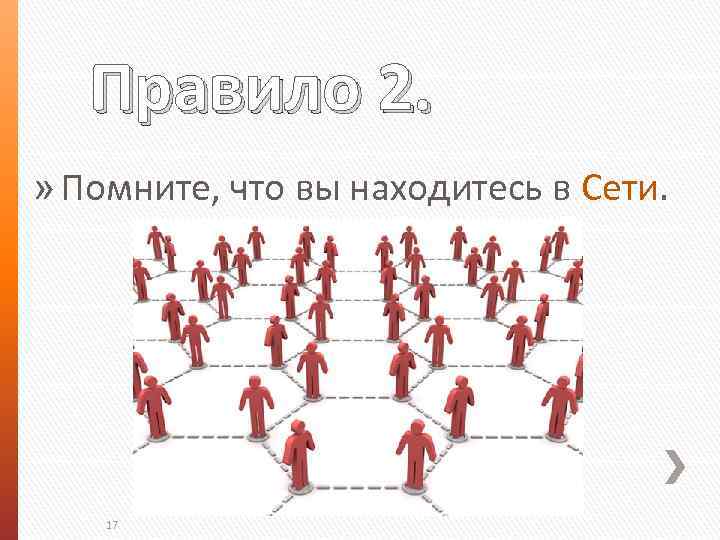 Правило 2.

» Помните, что вы находитесь в Сети.

17